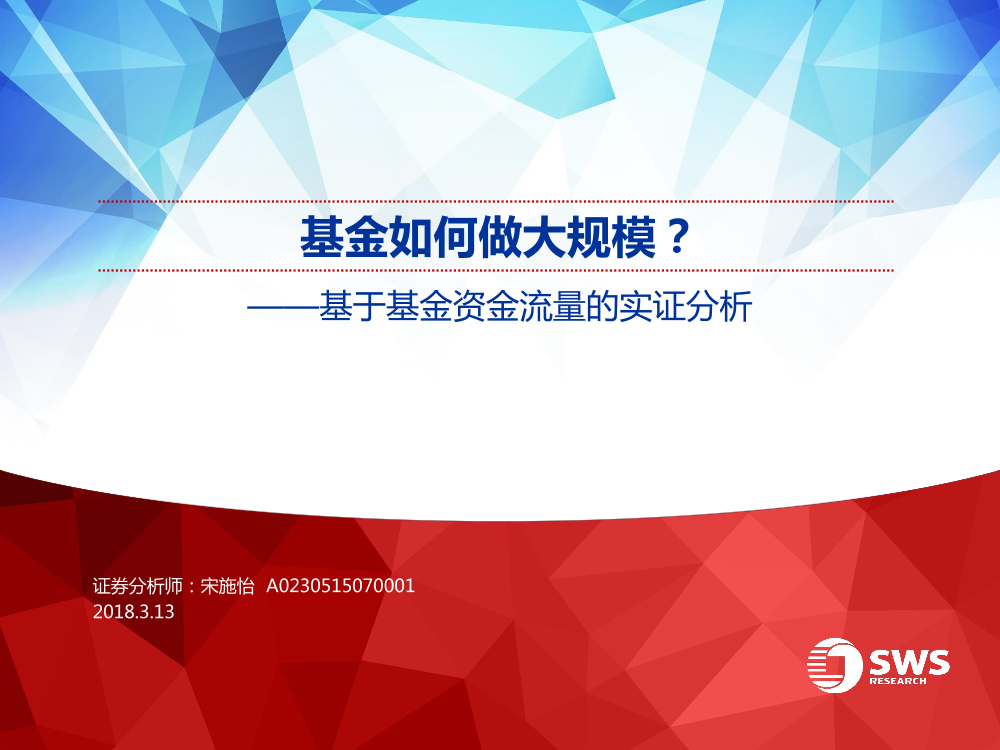 基金如何做大规模？

——基于基金资金流量的实证分析

证券分析师：宋施怡 A0230515070001
2018.3.13

SWS
RESEARCH